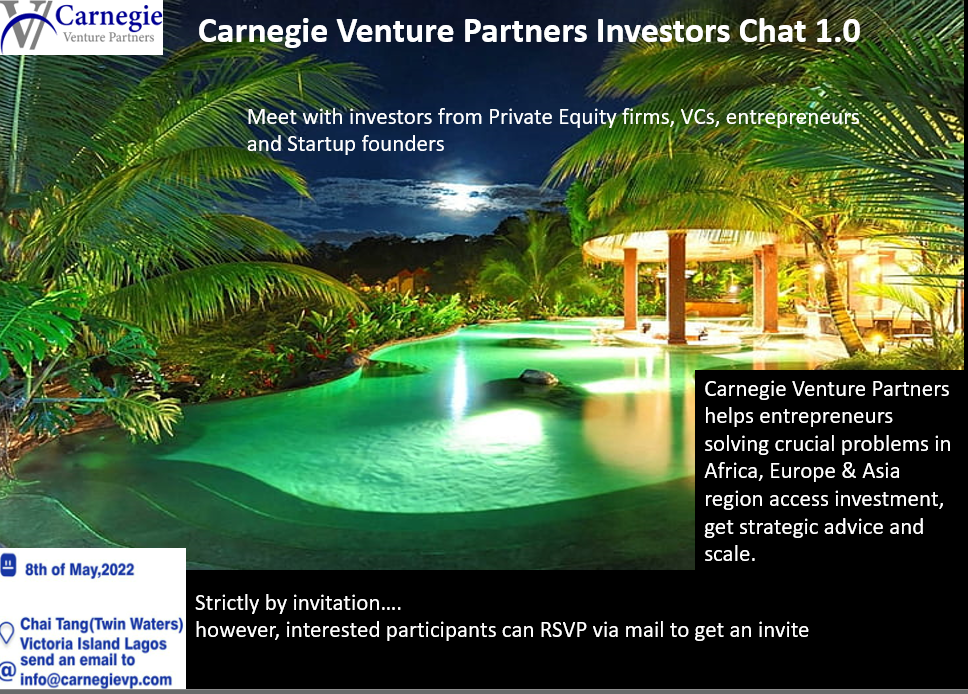 Carnegie
Venture Partners

Carnegie Venture Partners Investors Chat 1.0

Meet with investors from Private Equity firms, VCs, entrepreneurs and Startup founders

Carnegie Venture Partners helps entrepreneurs solving crucial problems in Africa, Europe & Asia region access investment, get strategic advice and scale.

8th of May,2022

Chai Tang(Twin Waters) Victoria Island Lagos

send an email to info@carnegievp.com

Strictly by invitation….
however, interested participants can RSVP via mail to get an invite